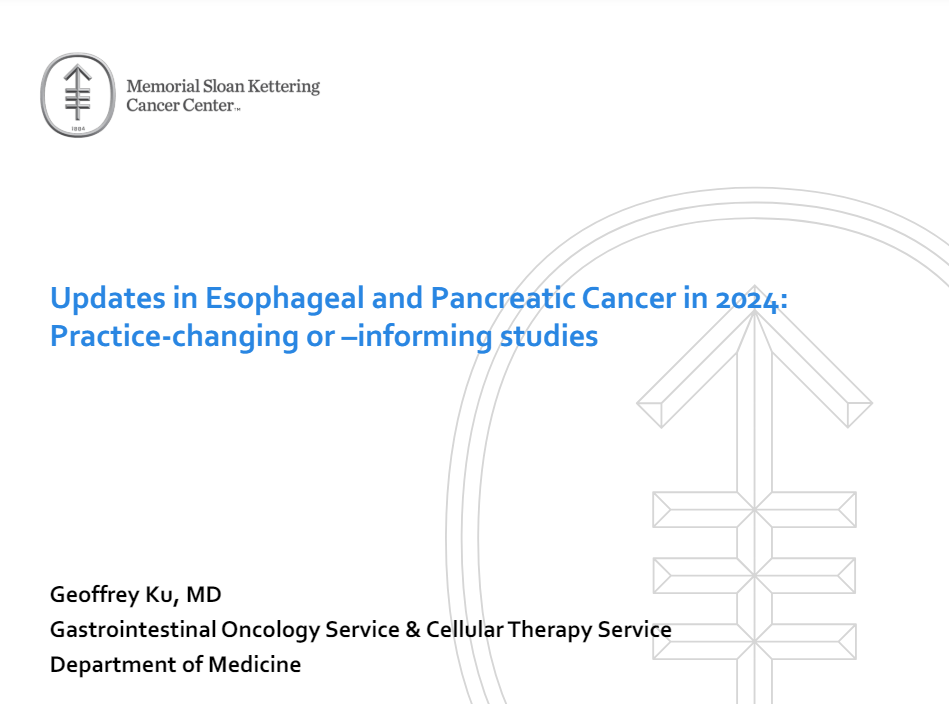 1884

Memorial Sloan Kettering Cancer Center™

Updates in Esophageal and Pancreatic Cancer in 2024: Practice-changing or –informing studies

Geoffrey Ku, MD
Gastrointestinal Oncology Service & Cellular Therapy Service
Department of Medicine